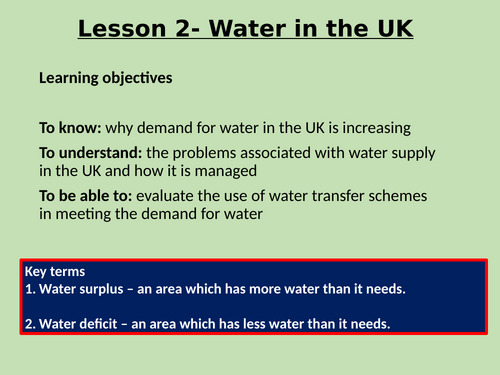 Lesson 2- Water in the UK

Learning objectives

To know: why demand for water in the UK is increasing

To understand: the problems associated with water supply in the UK and how it is managed

To be able to: evaluate the use of water transfer schemes in meeting the demand for water

Key terms
1. Water surplus – an area which has more water than it needs.

2. Water deficit – an area which has less water than it needs.